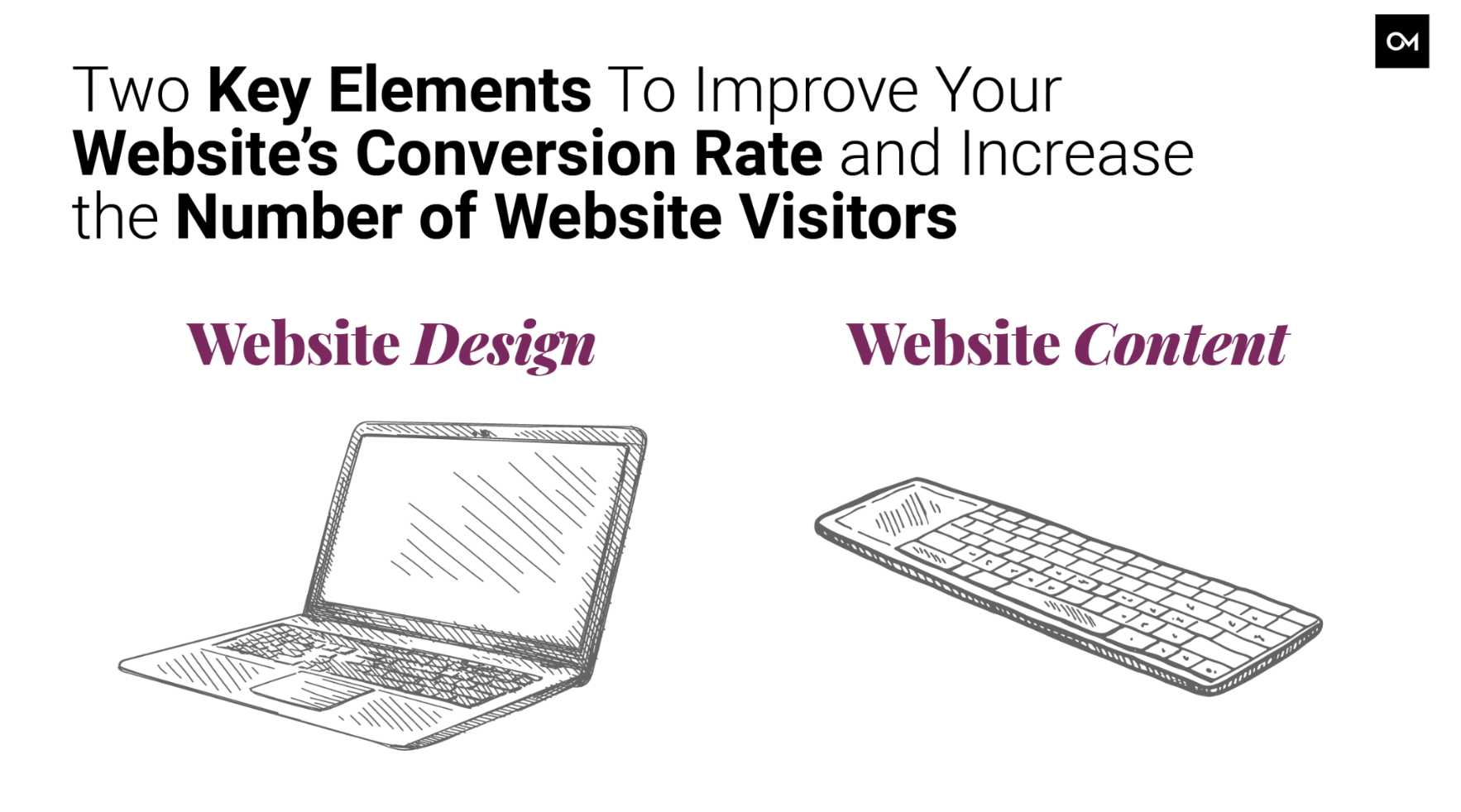 OM

Two Key Elements To Improve Your Website's Conversion Rate and Increase the Number of Website Visitors

Website Design

Website Content